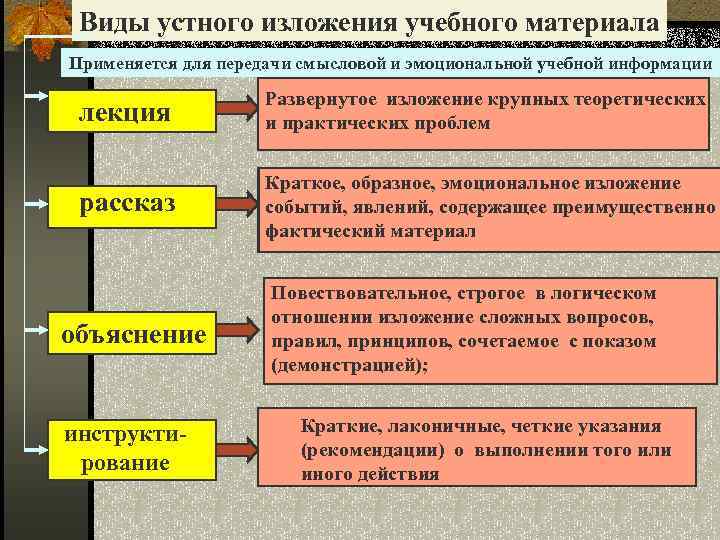 Виды устного изложения учебного материала

Применяется для передачи смысловой и эмоциональной учебной информации

лекция

Развернутое изложение крупных теоретических и практических проблем

рассказ

Краткое, образное, эмоциональное изложение событий, явлений, содержащее преимущественно фактический материал

объяснение

Повествовательное, строгое в логическом отношении изложение сложных вопросов, правил, принципов, сочетаемое с показом (демонстрацией);

инструктирование

Краткие, лаконичные, четкие указания (рекомендации) о выполнении того или иного действия